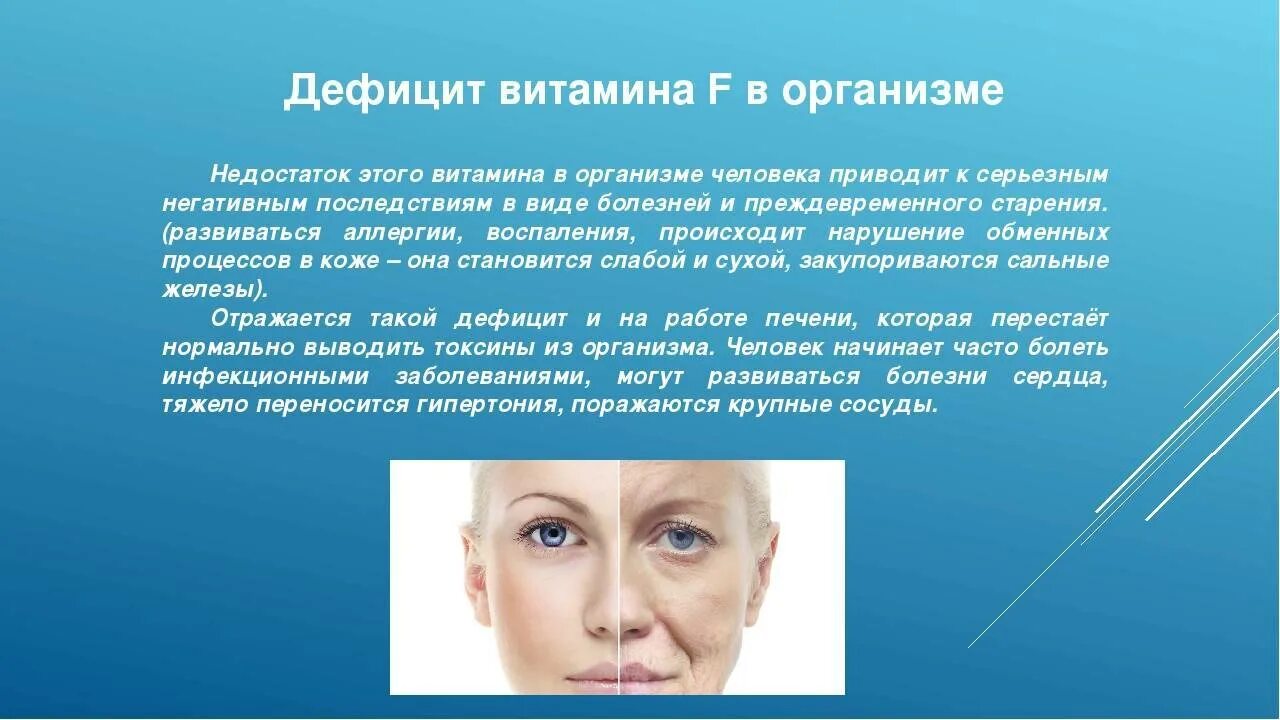 Дефицит витамина F в организме

Недостаток этого витамина в организме человека приводит к серьезным негативным последствиям в виде болезней и преждевременного старения. (развиваться аллергии, воспаления, происходит нарушение обменных процессов в коже – она становится слабой и сухой, закупориваются сальные железы).

Отражается такой дефицит и на работе печени, которая перестаёт нормально выводить токсины из организма. Человек начинает часто болеть инфекционными заболеваниями, могут развиваться болезни сердца, тяжело переносится гипертония, поражаются крупные сосуды.